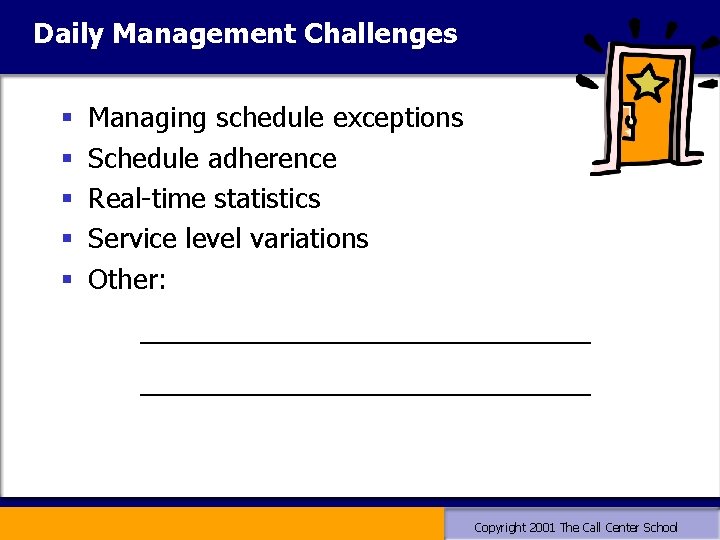 Daily Management Challenges

• Managing schedule exceptions
• Schedule adherence
• Real-time statistics
• Service level variations
• Other:

____

____

Copyright 2001 The Call Center School